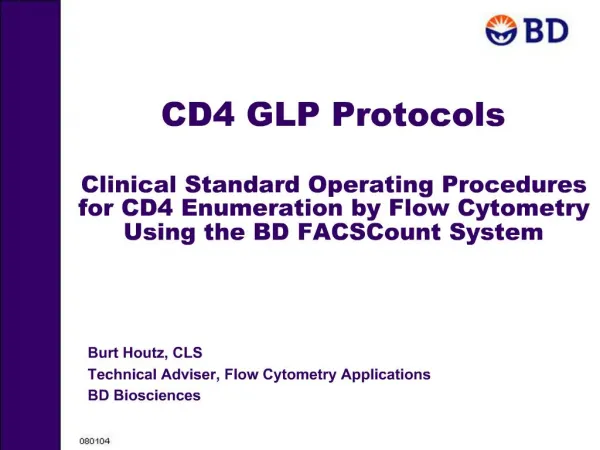 BD

CD4 GLP Protocols

Clinical Standard Operating Procedures for CD4 Enumeration by Flow Cytometry Using the BD FACSCount System

Burt Houtz, CLS
Technical Adviser, Flow Cytometry Applications
BD Biosciences

080104